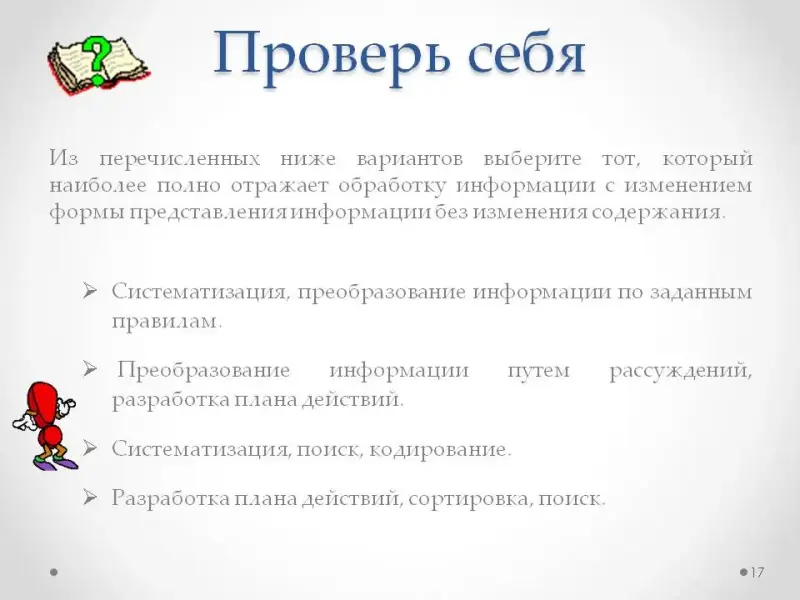 ?

Проверь себя

Из перечисленных ниже вариантов выберите тот, который наиболее полно отражает обработку информации с изменением формы представления информации без изменения содержания.

➢ Систематизация, преобразование информации по заданным правилам.

➢ Преобразование информации путем рассуждений, разработка плана действий.

➢ Систематизация, поиск, кодирование.

➢ Разработка плана действий, сортировка, поиск.

17